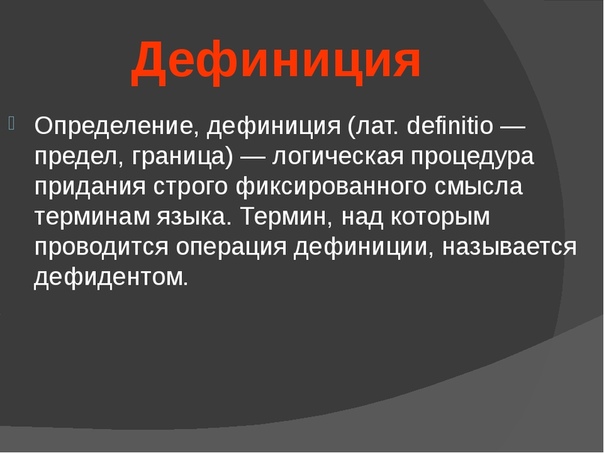 Дефиниция

Определение, дефиниция (лат. definitio — предел, граница) — логическая процедура придания строго фиксированного смысла терминам языка. Термин, над которым проводится операция дефиниции, называется дефидентом.